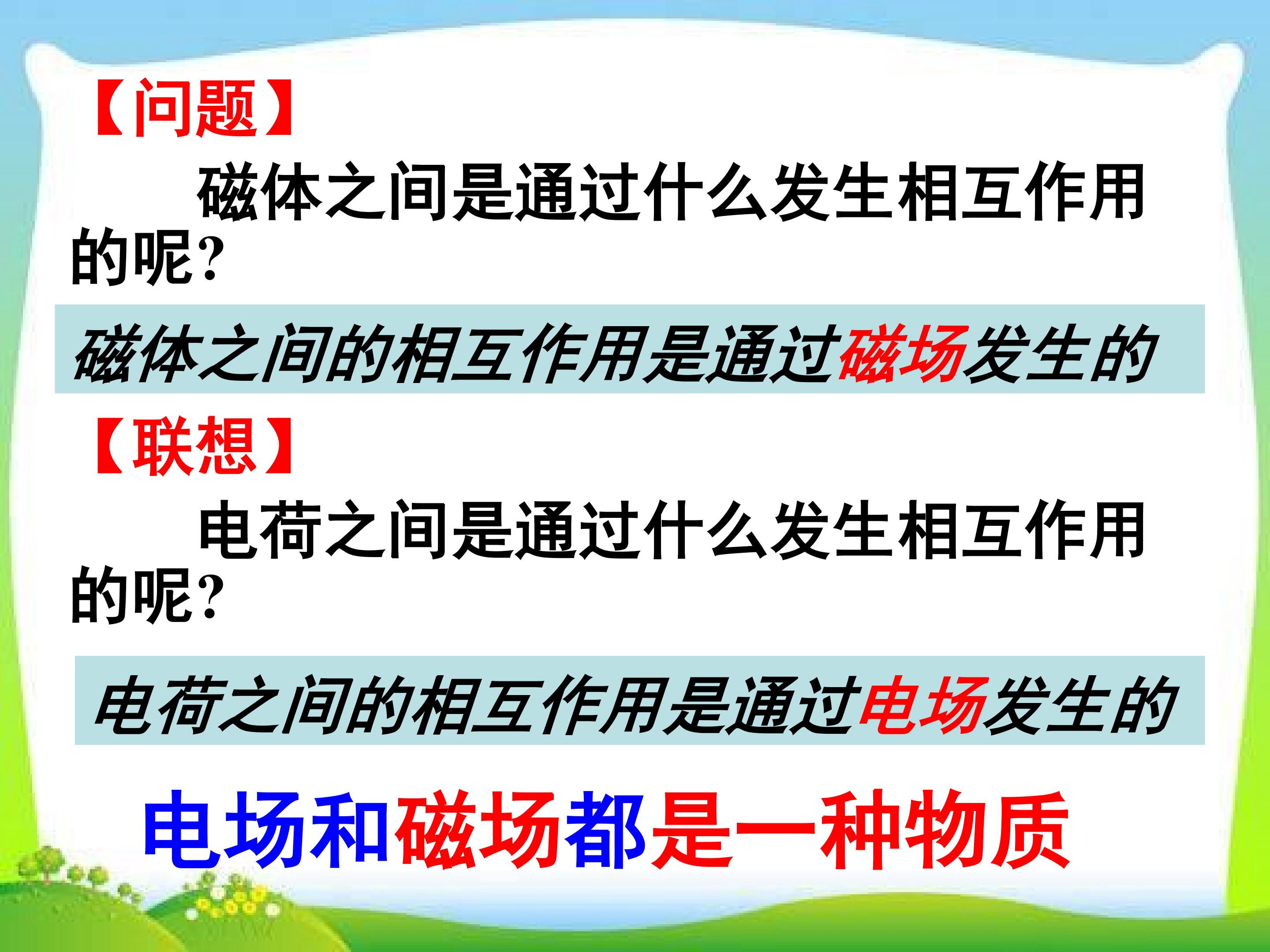 【问题】

磁体之间是通过什么发生相互作用的呢?

磁体之间的相互作用是通过磁场发生的

【联想】

电荷之间是通过什么发生相互作用的呢?

电荷之间的相互作用是通过电场发生的

电场和磁场都是一种物质